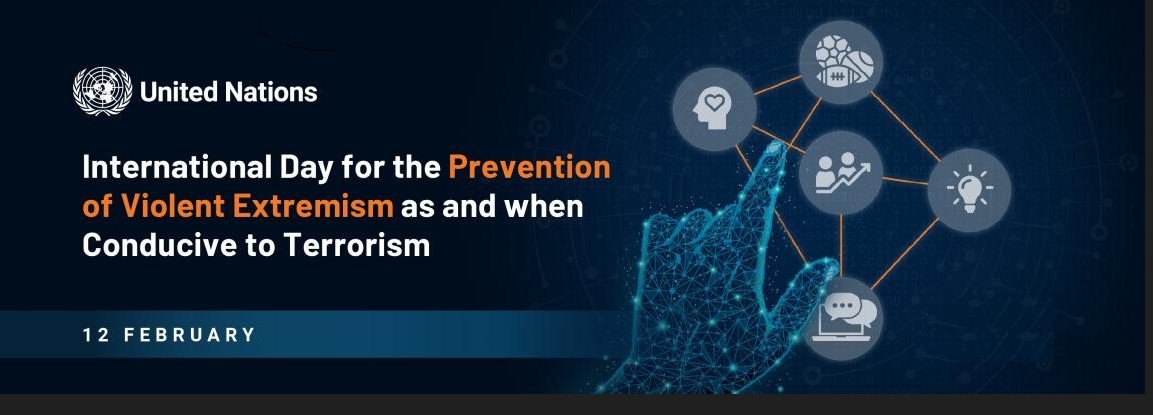 United Nations

International Day for the Prevention of Violent Extremism as and when Conducive to Terrorism

12 FEBRUARY